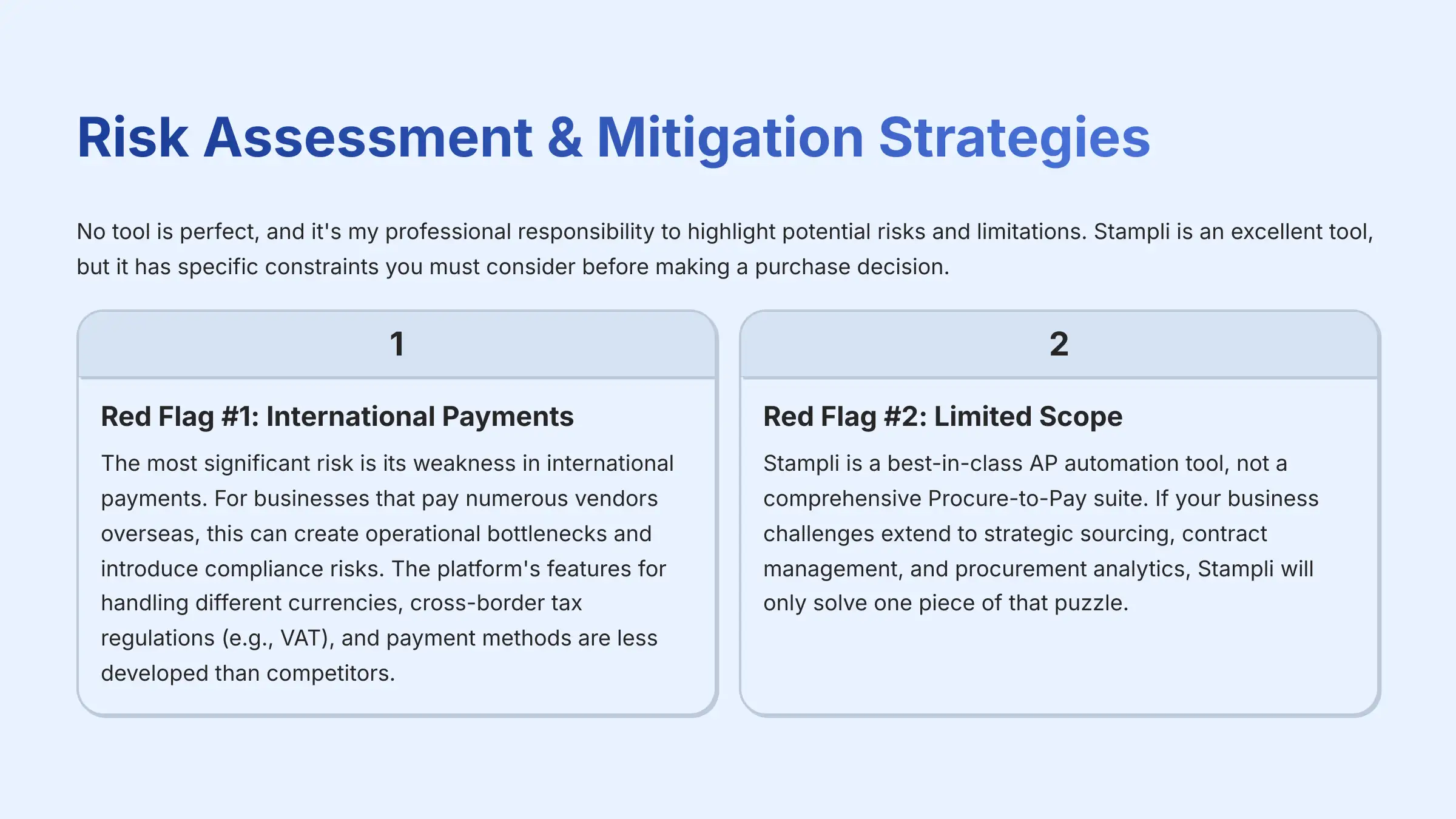 Risk Assessment & Mitigation Strategies

No tool is perfect, and it's my professional responsibility to highlight potential risks and limitations. Stampli is an excellent tool, but it has specific constraints you must consider before making a purchase decision.

1

Red Flag #1: International Payments

The most significant risk is its weakness in international payments. For businesses that pay numerous vendors overseas, this can create operational bottlenecks and introduce compliance risks. The platform's features for handling different currencies, cross-border tax regulations (e.g., VAT), and payment methods are less developed than competitors.

2

Red Flag #2: Limited Scope

Stampli is a best-in-class AP automation tool, not a comprehensive Procure-to-Pay suite. If your business challenges extend to strategic sourcing, contract management, and procurement analytics, Stampli will only solve one piece of that puzzle.